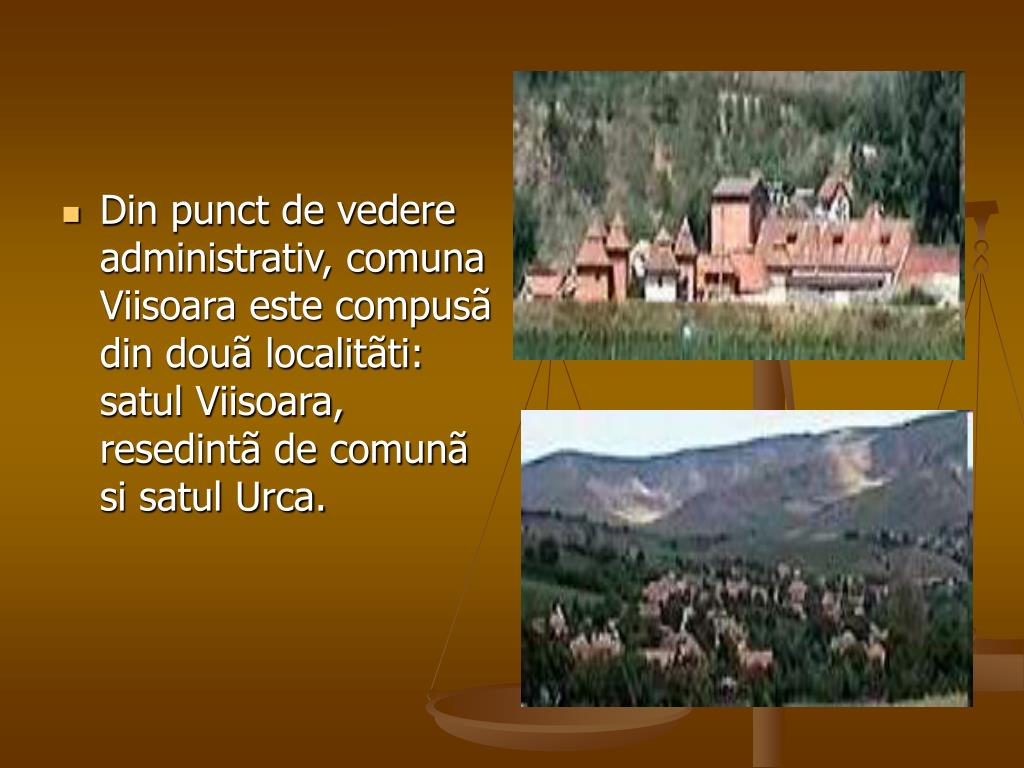 Din punct de vedere administrativ, comuna Viisoara este compusã din douã localitãti: satul Viisoara, resedintã de comunã si satul Urca.